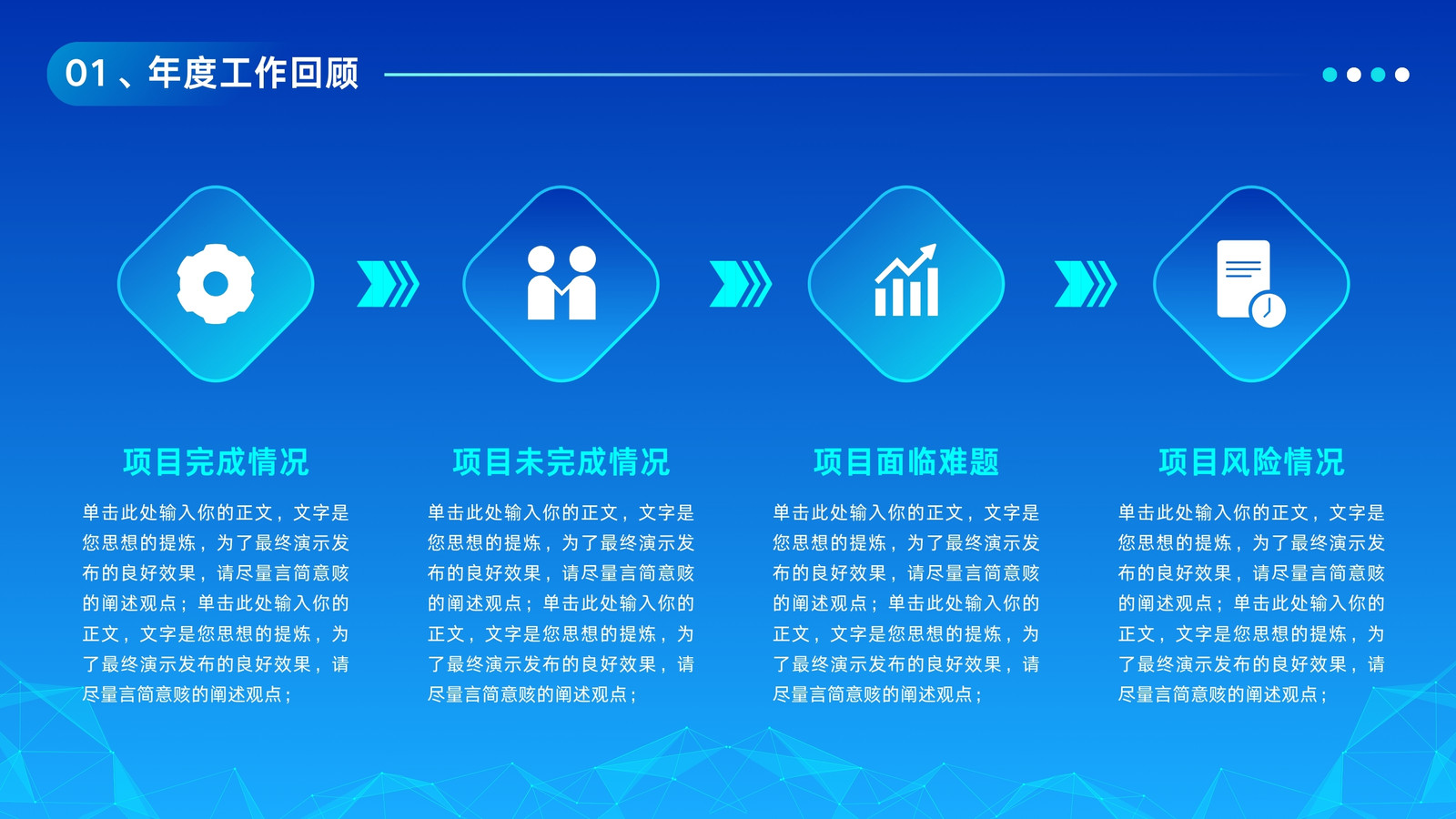 01、年度工作回顾

项目完成情况

单击此处输入你的正文，文字是您思想的提炼，为了最终演示发布的良好效果，请尽量言简意赅的阐述观点；单击此处输入你的正文，文字是您思想的提炼，为了最终演示发布的良好效果，请尽量言简意赅的阐述观点；

项目未完成情况

单击此处输入你的正文，文字是您思想的提炼，为了最终演示发布的良好效果，请尽量言简意赅的阐述观点；单击此处输入你的正文，文字是您思想的提炼，为了最终演示发布的良好效果，请尽量言简意赅的阐述观点；

项目面临难题

单击此处输入你的正文，文字是您思想的提炼，为了最终演示发布的良好效果，请尽量言简意赅的阐述观点；单击此处输入你的正文，文字是您思想的提炼，为了最终演示发布的良好效果，请尽量言简意赅的阐述观点；

项目风险情况

单击此处输入你的正文，文字是您思想的提炼，为了最终演示发布的良好效果，请尽量言简意赅的阐述观点；单击此处输入你的正文，文字是您思想的提炼，为了最终演示发布的良好效果，请尽量言简意赅的阐述观点；